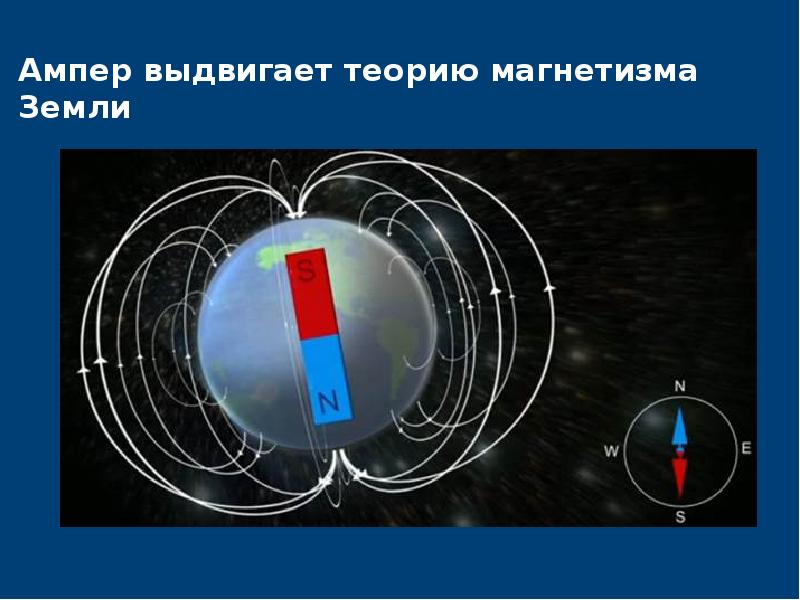 Ампер выдвигает теорию магнетизма Земли

S

N

N

W

E

S